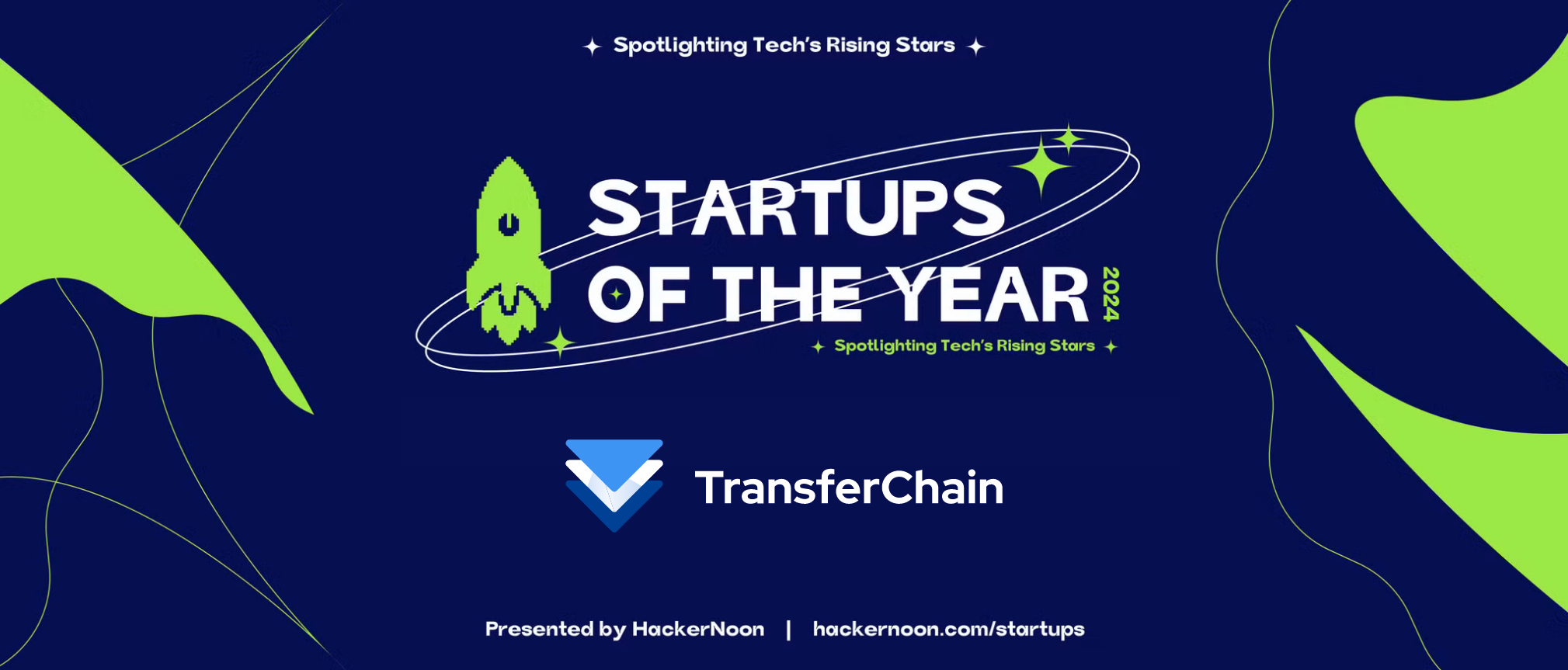 Spotlighting Tech's Rising Stars

STARTUPS OF THE YEAR 2024

Spotlighting Tech's Rising Stars

TransferChain

Presented by HackerNoon | hackernoon.com/startups